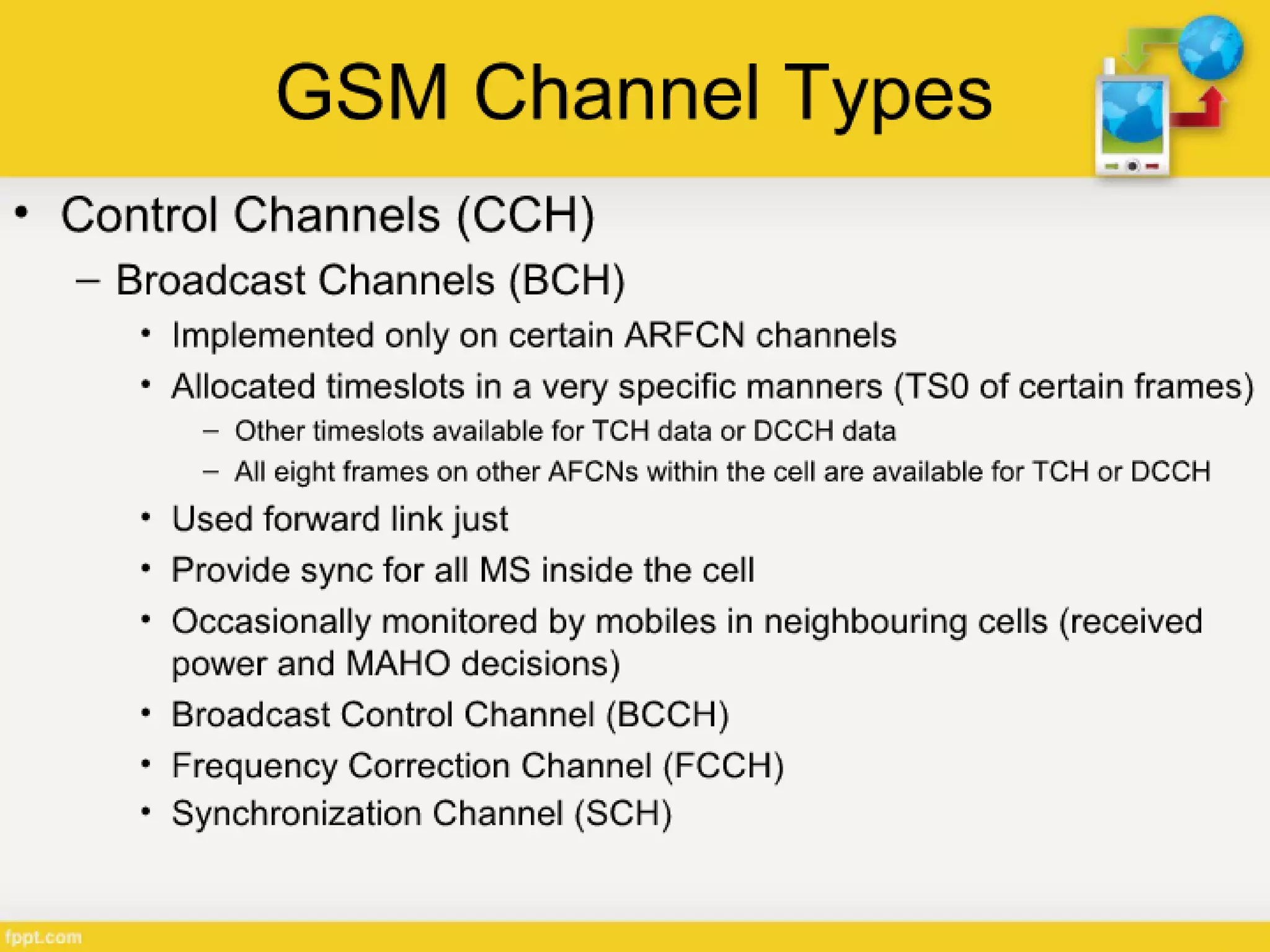 GSM Channel Types

• Control Channels (CCH)
– Broadcast Channels (BCH)
• Implemented only on certain ARFCN channels
• Allocated timeslots in a very specific manners (TS0 of certain frames)
– Other timeslots available for TCH data or DCCH data
– All eight frames on other AFCNs within the cell are available for TCH or DCCH
• Used forward link just
• Provide sync for all MS inside the cell
• Occasionally monitored by mobiles in neighbouring cells (received power and MAHO decisions)
• Broadcast Control Channel (BCCH)
• Frequency Correction Channel (FCCH)
• Synchronization Channel (SCH)

fppt.com